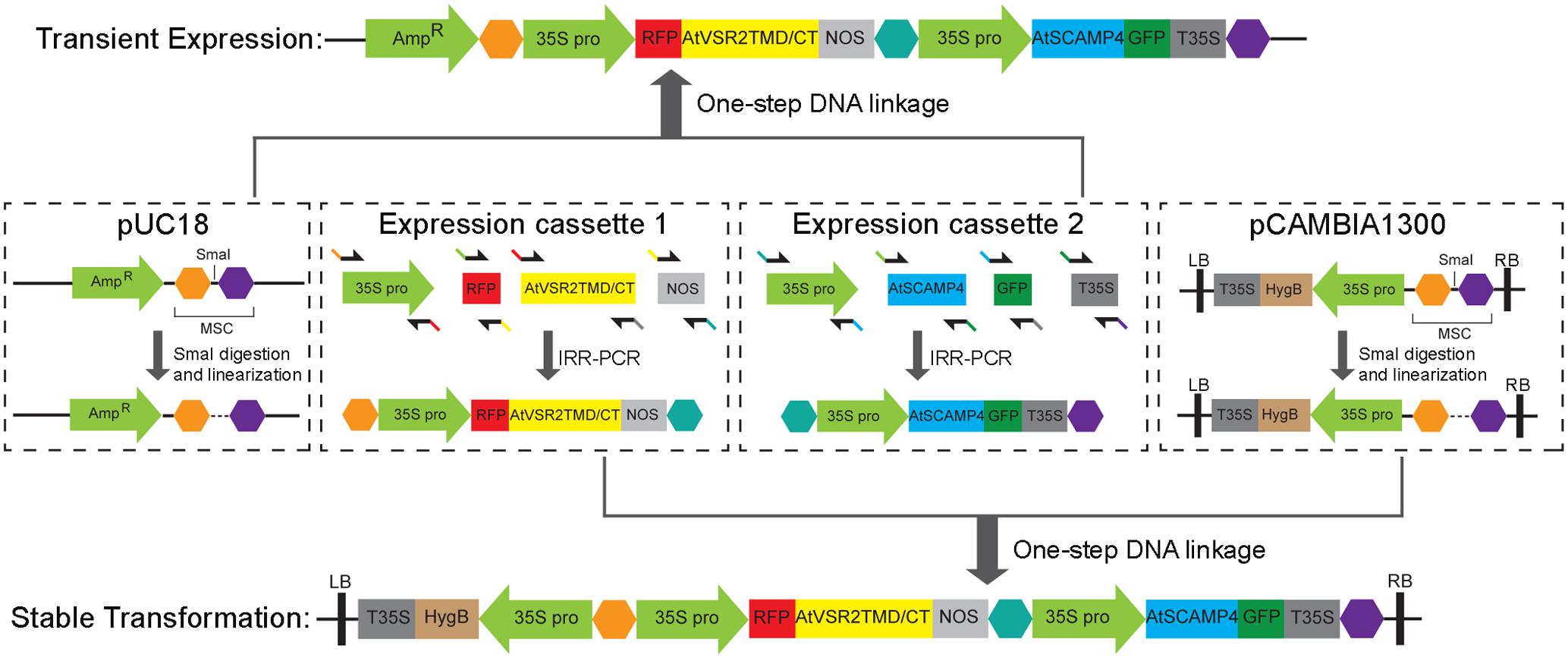 Transient Expression: $Amp^R$ 35S pro RFP AtVSR2TMD/CT NOS 35S pro AtSCAMP4 GFP T35S

One-step DNA linkage

pUC18
$Amp^R$ SmaI
MSC
SmaI digestion and linearization
$Amp^R$

Expression cassette 1
35S pro RFP AtVSR2TMD/CT NOS
IRR-PCR
35S pro RFP AtVSR2TMD/CT NOS

Expression cassette 2
35S pro AtSCAMP4 GFP T35S
IRR-PCR
35S pro AtSCAMP4 GFP T35S

pCAMBIA1300
LB T35S HygB 35S pro SmaI RB
MSC
SmaI digestion and linearization
LB T35S HygB 35S pro RB

One-step DNA linkage

Stable Transformation: LB T35S HygB 35S pro 35S pro RFP AtVSR2TMD/CT NOS 35S pro AtSCAMP4 GFP T35S RB